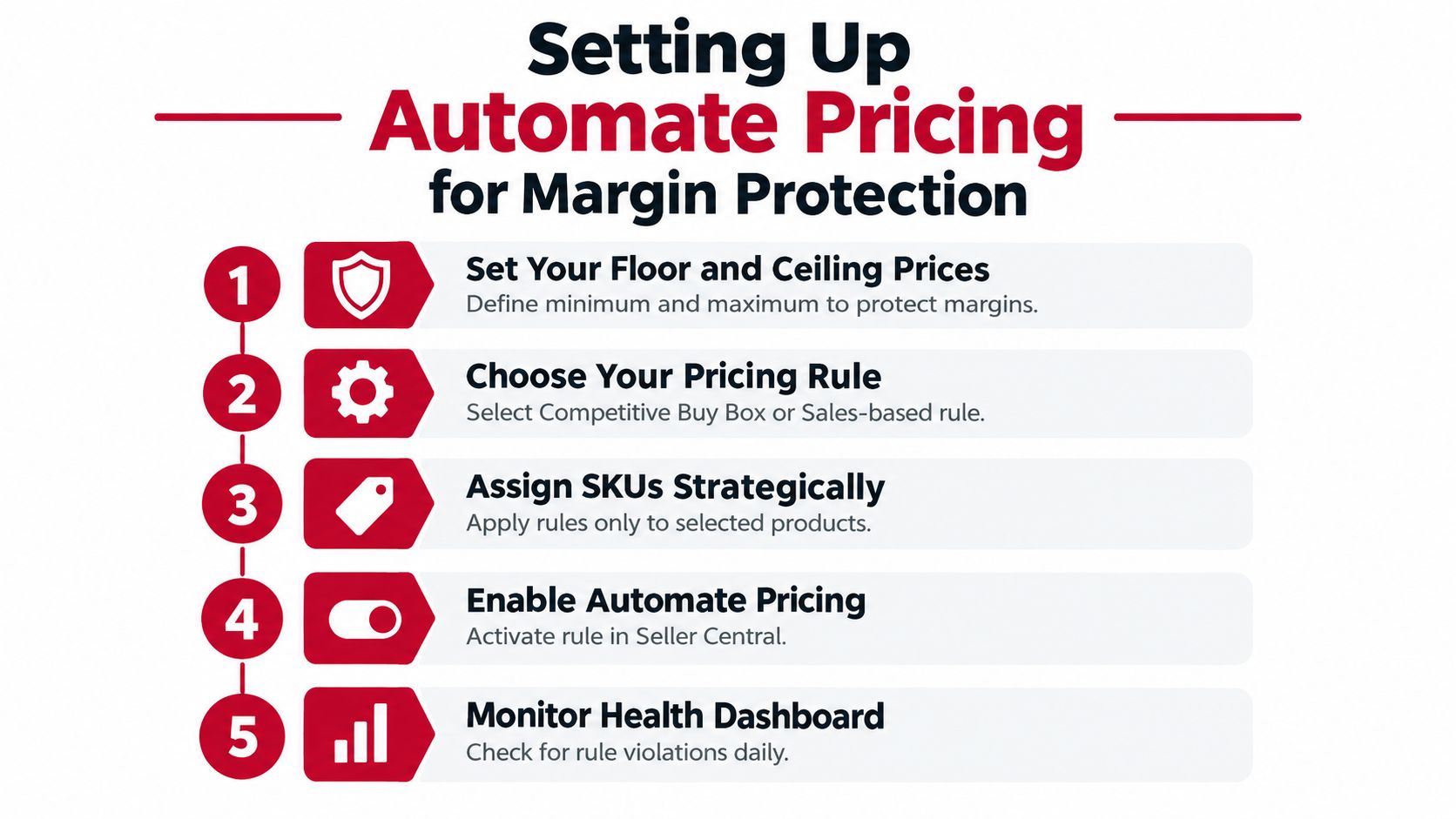 Setting Up
Automate Pricing
for Margin Protection

1
Set Your Floor and Ceiling Prices
Define minimum and maximum to protect margins.

2
Choose Your Pricing Rule
Select Competitive Buy Box or Sales-based rule.

3
Assign SKUs Strategically
Apply rules only to selected products.

4
Enable Automate Pricing
Activate rule in Seller Central.

5
Monitor Health Dashboard
Check for rule violations daily.